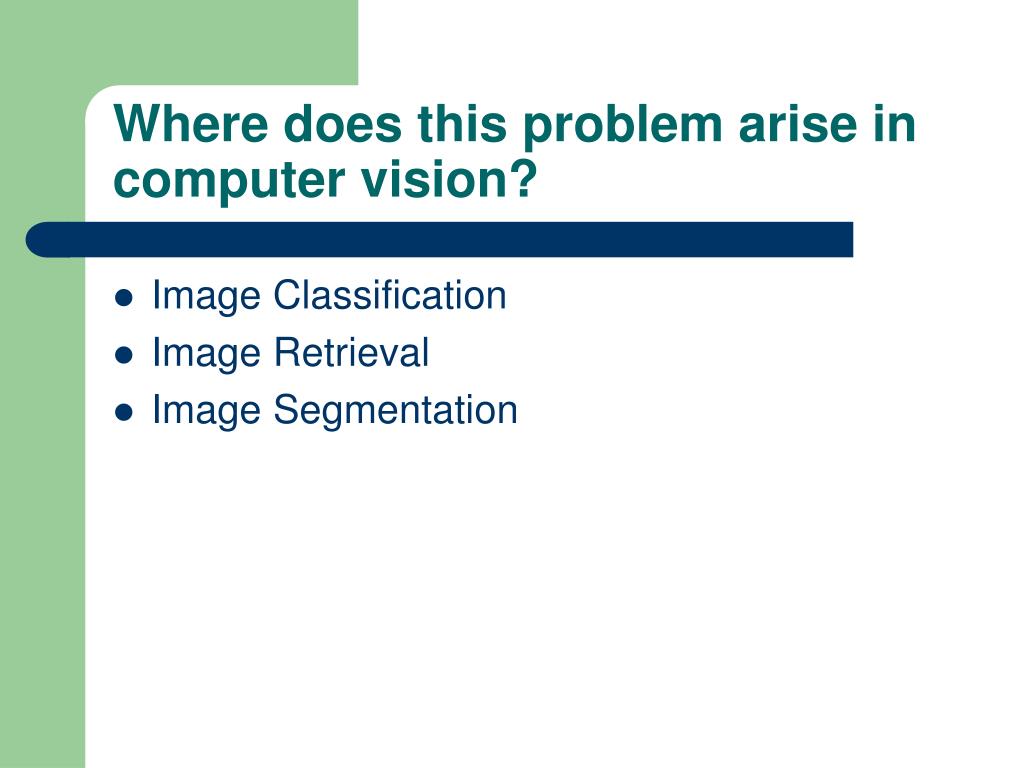 Where does this problem arise in computer vision?

- Image Classification
- Image Retrieval
- Image Segmentation